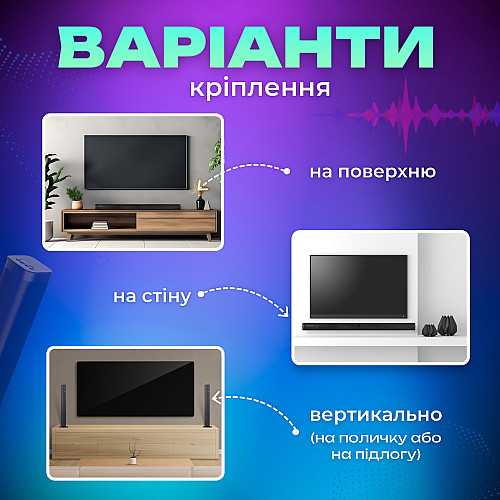 ВАРІАНТИ
кріплення

на поверхню

на стіну

вертикально
(на поличку або на підлогу)